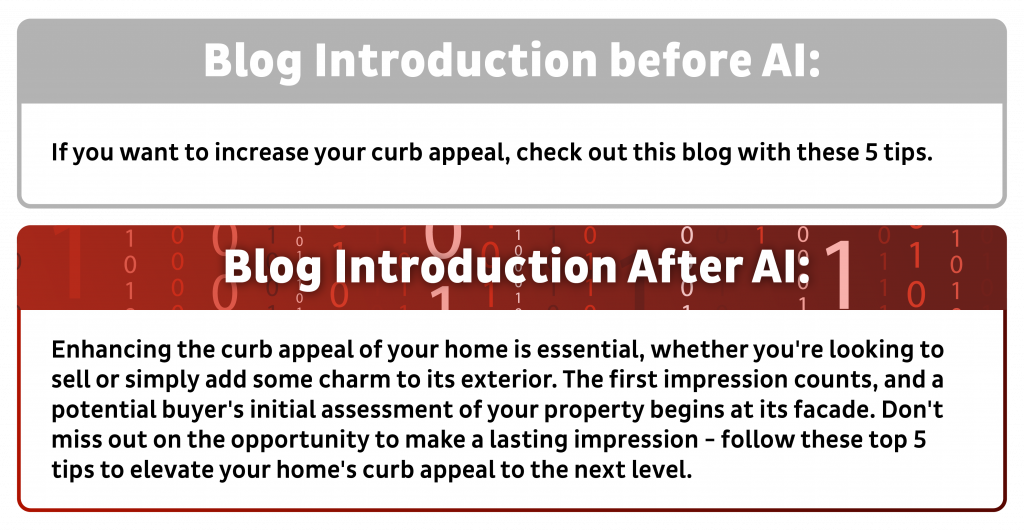 Blog Introduction before AI:

If you want to increase your curb appeal, check out this blog with these 5 tips.

Blog Introduction After AI:

Enhancing the curb appeal of your home is essential, whether you're looking to sell or simply add some charm to its exterior. The first impression counts, and a potential buyer's initial assessment of your property begins at its facade. Don't miss out on the opportunity to make a lasting impression - follow these top 5 tips to elevate your home's curb appeal to the next level.